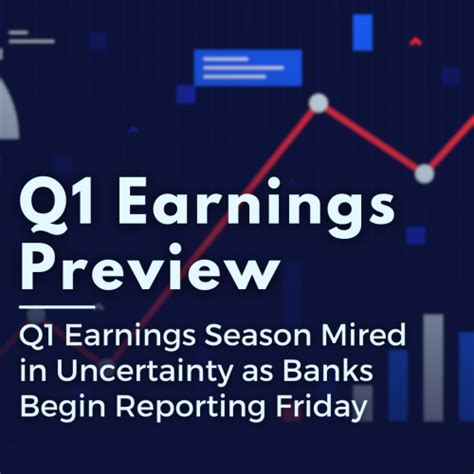 Q1 Earnings Preview

Q1 Earnings Season Mired in Uncertainty as Banks Begin Reporting Friday